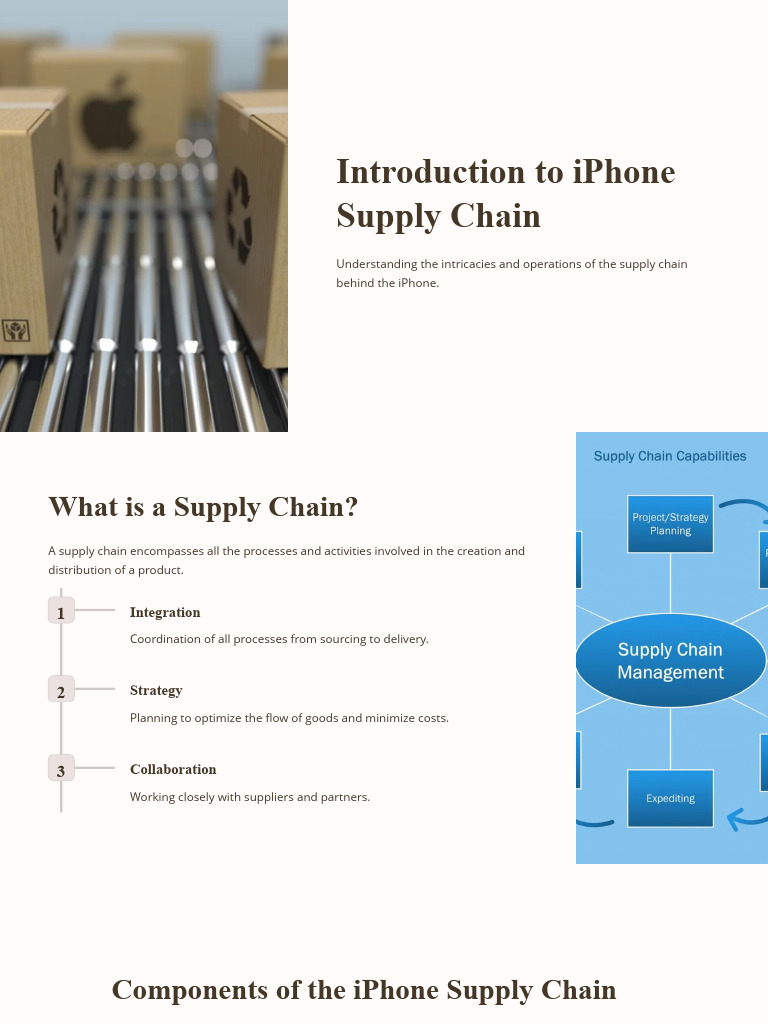 Introduction to iPhone Supply Chain

Understanding the intricacies and operations of the supply chain behind the iPhone.

What is a Supply Chain?

A supply chain encompasses all the processes and activities involved in the creation and distribution of a product.

1 Integration

Coordination of all processes from sourcing to delivery.

2 Strategy

Planning to optimize the flow of goods and minimize costs.

3 Collaboration

Working closely with suppliers and partners.

Supply Chain Capabilities

Project/Strategy Planning

Supply Chain Management

Expediting

Components of the iPhone Supply Chain